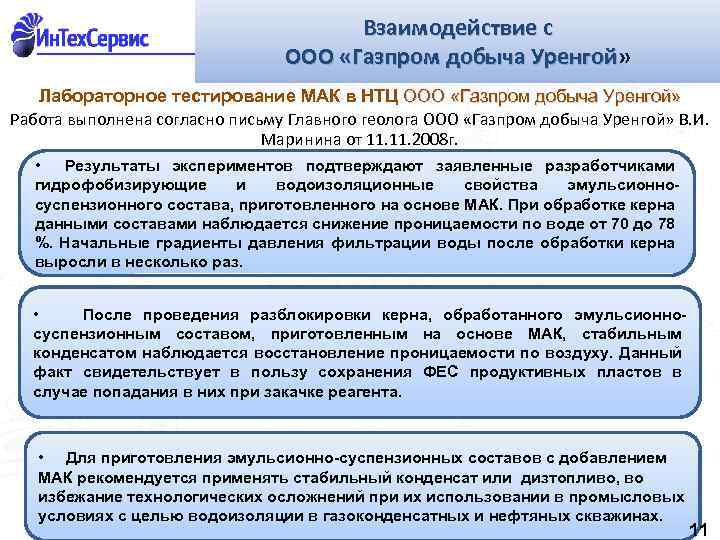 ИнТехСервис

Взаимодействие с ООО «Газпром добыча Уренгой»

Лабораторное тестирование МАК в НТЦ ООО «Газпром добыча Уренгой»

Работа выполнена согласно письму Главного геолога ООО «Газпром добыча Уренгой» В.И. Маринина от 11.11.2008г.

• Результаты экспериментов подтверждают заявленные разработчиками гидрофобизирующие и водоизоляционные свойства эмульсионно-суспензионного состава, приготовленного на основе МАК. При обработке керна данными составами наблюдается снижение проницаемости по воде от 70 до 78 %. Начальные градиенты давления фильтрации воды после обработки керна выросли в несколько раз.

• После проведения разблокировки керна, обработанного эмульсионно-суспензионным составом, приготовленным на основе МАК, стабильным конденсатом наблюдается восстановление проницаемости по воздуху. Данный факт свидетельствует в пользу сохранения ФЕС продуктивных пластов в случае попадания в них при закачке реагента.

• Для приготовления эмульсионно-суспензионных составов с добавлением МАК рекомендуется применять стабильный конденсат или дизтопливо, во избежание технологических осложнений при их использовании в промысловых условиях с целью водоизоляции в газоконденсатных и нефтяных скважинах.

11